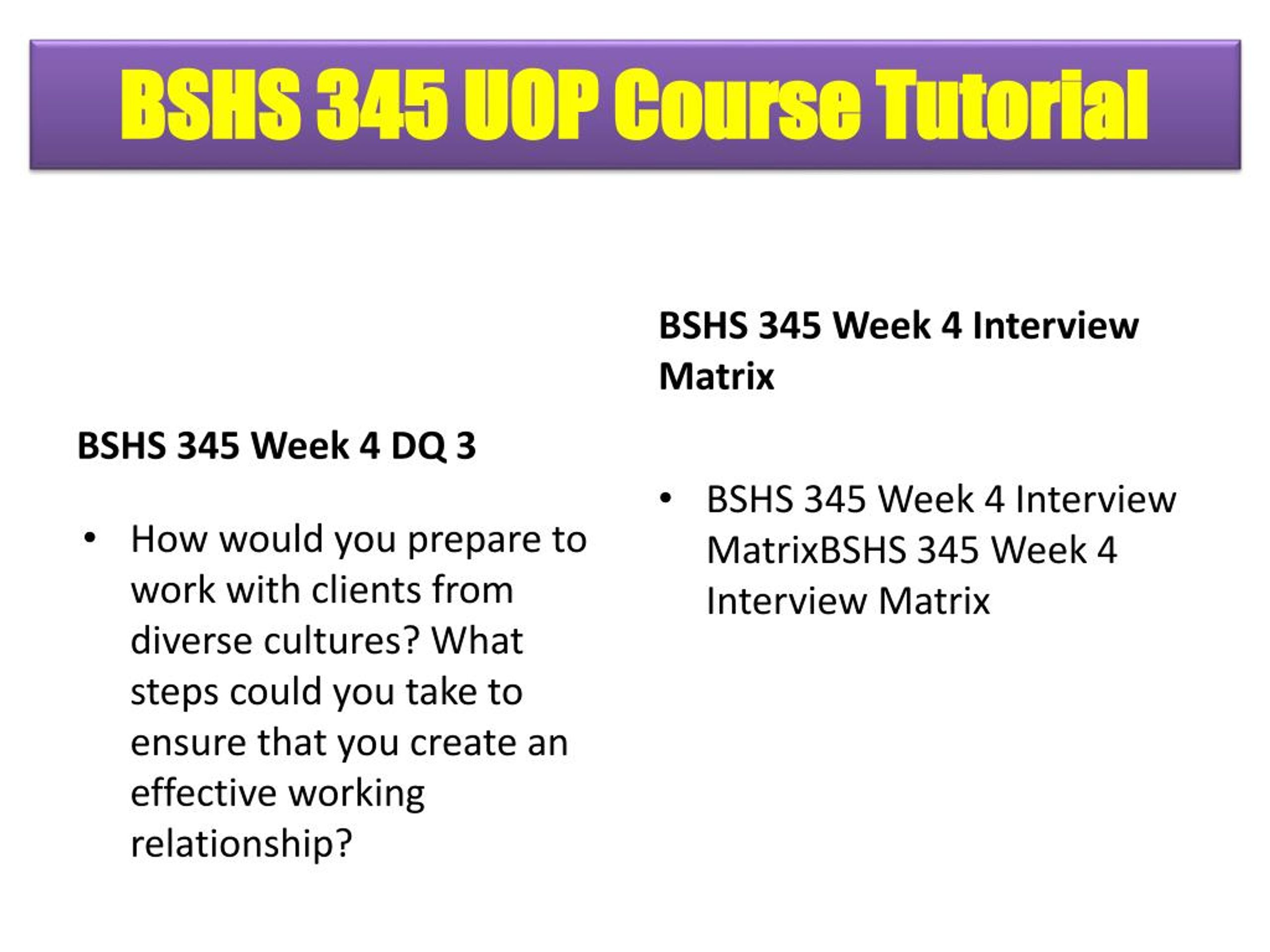 BSHS 345 UOP Course Tutorial

BSHS 345 Week 4 DQ 3

• How would you prepare to work with clients from diverse cultures? What steps could you take to ensure that you create an effective working relationship?

BSHS 345 Week 4 Interview Matrix

• BSHS 345 Week 4 Interview MatrixBSHS 345 Week 4 Interview Matrix